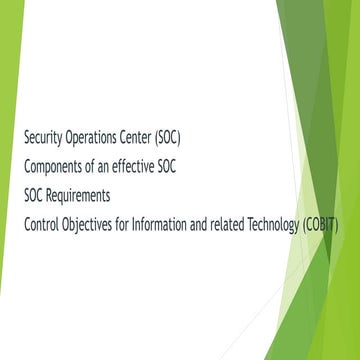 Security Operations Center (SOC)

Components of an effective SOC

SOC Requirements

Control Objectives for Information and related Technology (COBIT)